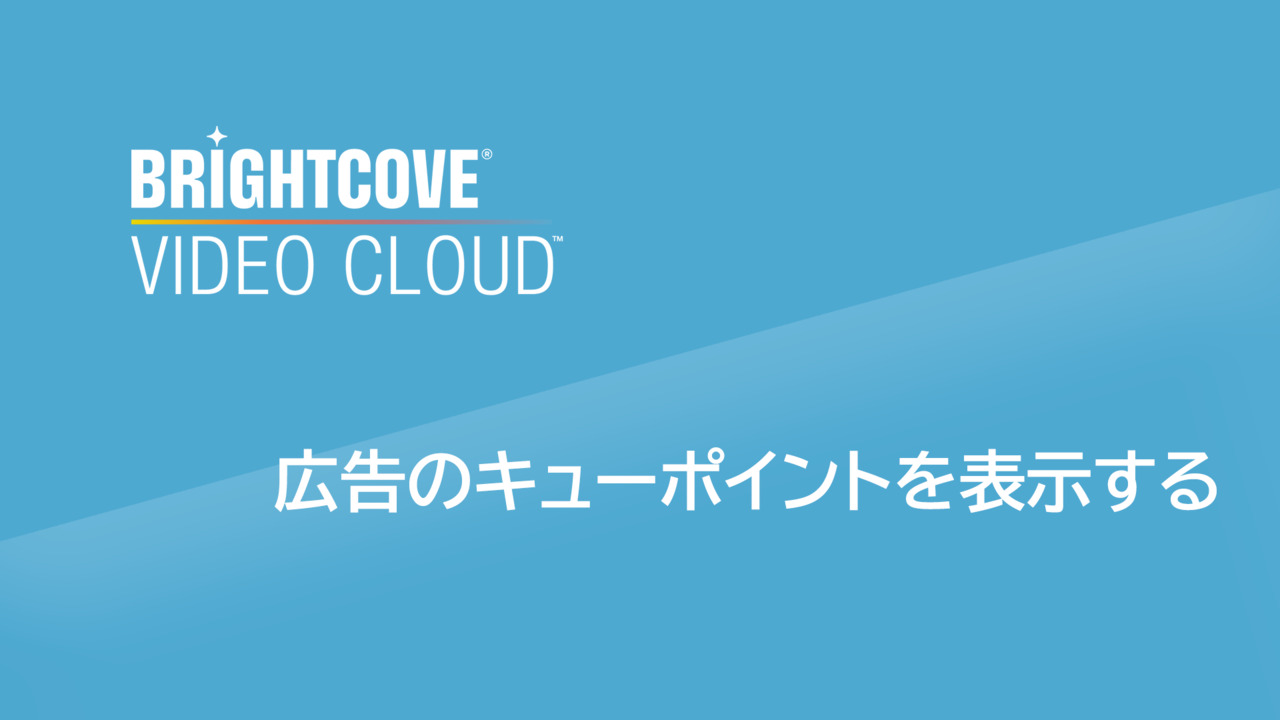 BRIGHTCOVE®
VIDEO CLOUD™

広告のキューポイントを表示する